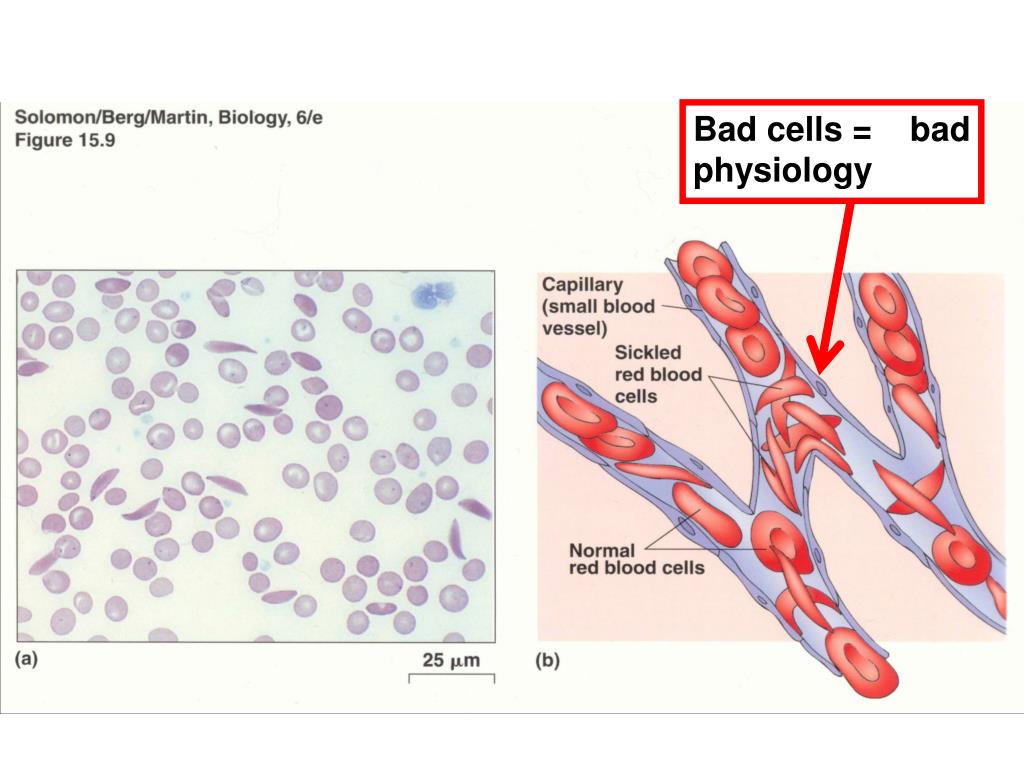 Solomon/Berg/Martin, Biology, 6/e
Figure 15.9

Bad cells = bad physiology

Capillary (small blood vessel)

Sickled red blood cells

Normal red blood cells

(a)

25 $\mu$m

(b)